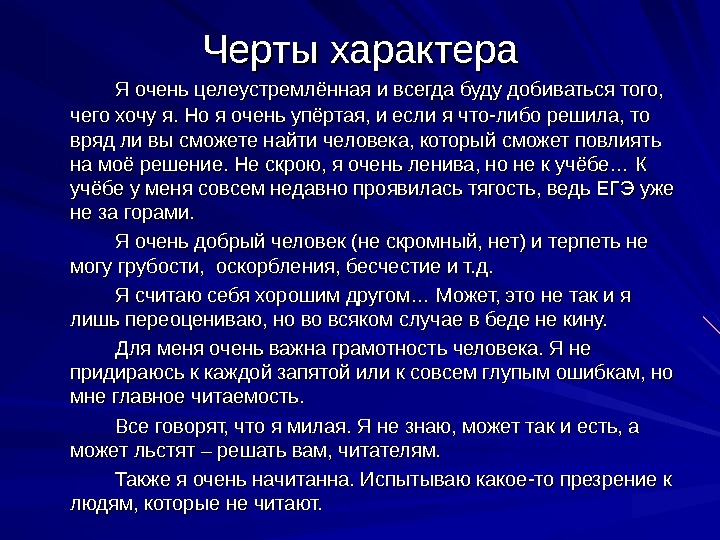 Черты характера

Я очень целеустремлённая и всегда буду добиваться того, чего хочу я. Но я очень упёртая, и если я что-либо решила, то вряд ли вы сможете найти человека, который сможет повлиять на моё решение. Не скрою, я очень ленива, но не к учёбе… К учёбе у меня совсем недавно проявилась тягость, ведь ЕГЭ уже не за горами.

Я очень добрый человек (не скромный, нет) и терпеть не могу грубости, оскорбления, бесчестие и т.д.

Я считаю себя хорошим другом… Может, это не так и я лишь переоцениваю, но во всяком случае в беде не кину.

Для меня очень важна грамотность человека. Я не придираюсь к каждой запятой или к совсем глупым ошибкам, но мне главное читаемость.

Все говорят, что я милая. Я не знаю, может так и есть, а может льстят – решать вам, читателям.

Также я очень начитанна. Испытываю какое-то презрение к людям, которые не читают.